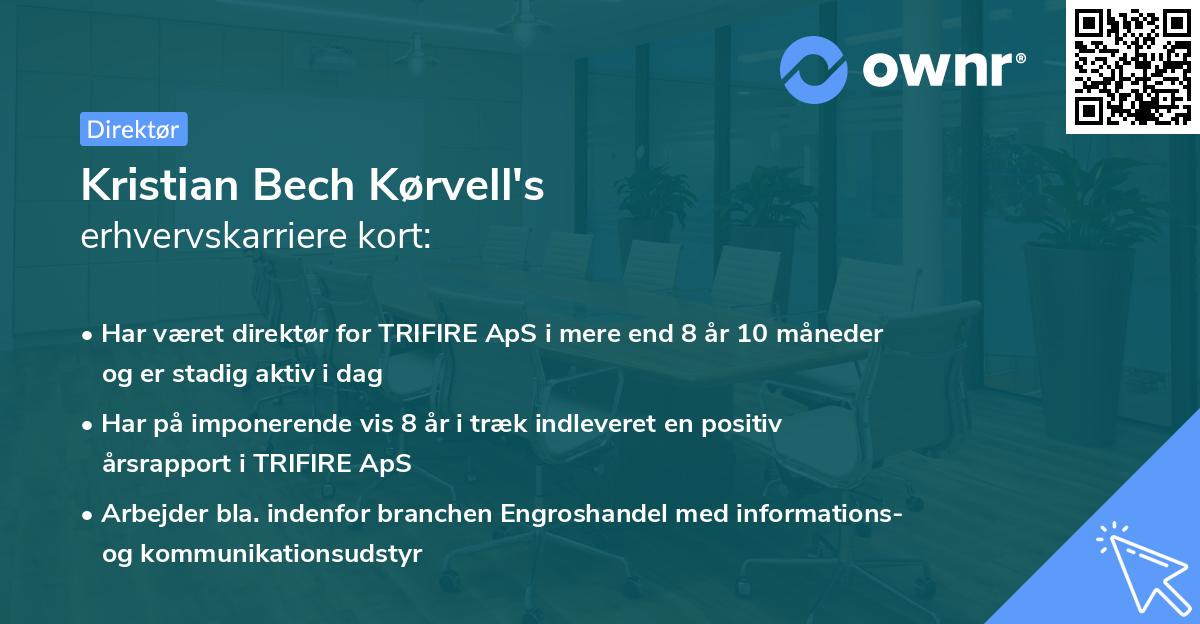 ownr®

Direktør

Kristian Bech Kørvell's
erhvervskarriere kort:

• Har været direktør for TRIFIRE ApS i mere end 8 år 10 måneder og er stadig aktiv i dag
• Har på imponerende vis 8 år i træk indleveret en positiv årsrapport i TRIFIRE ApS
• Arbejder bla. indenfor branchen Engroshandel med informations- og kommunikationsudstyr